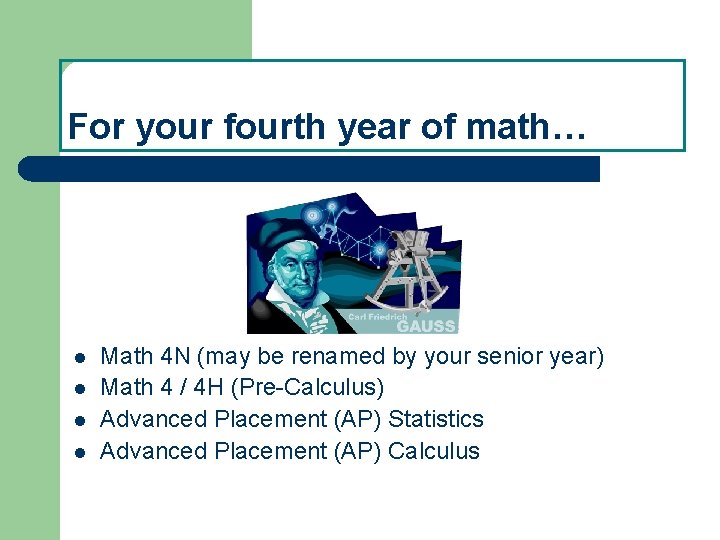 For your fourth year of math…

Carl Friedrich GAUSS

- Math 4N (may be renamed by your senior year)
- Math 4 / 4H (Pre-Calculus)
- Advanced Placement (AP) Statistics
- Advanced Placement (AP) Calculus